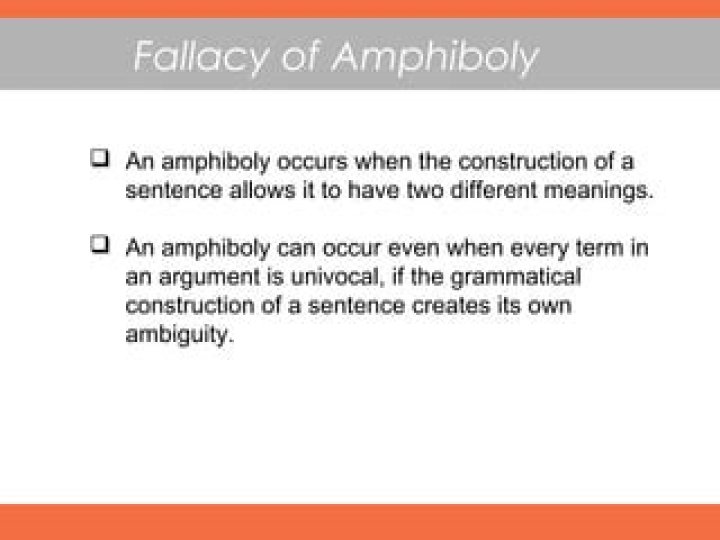 Fallacy of Amphiboly

❑ An amphiboly occurs when the construction of a sentence allows it to have two different meanings.

❑ An amphiboly can occur even when every term in an argument is univocal, if the grammatical construction of a sentence creates its own ambiguity.